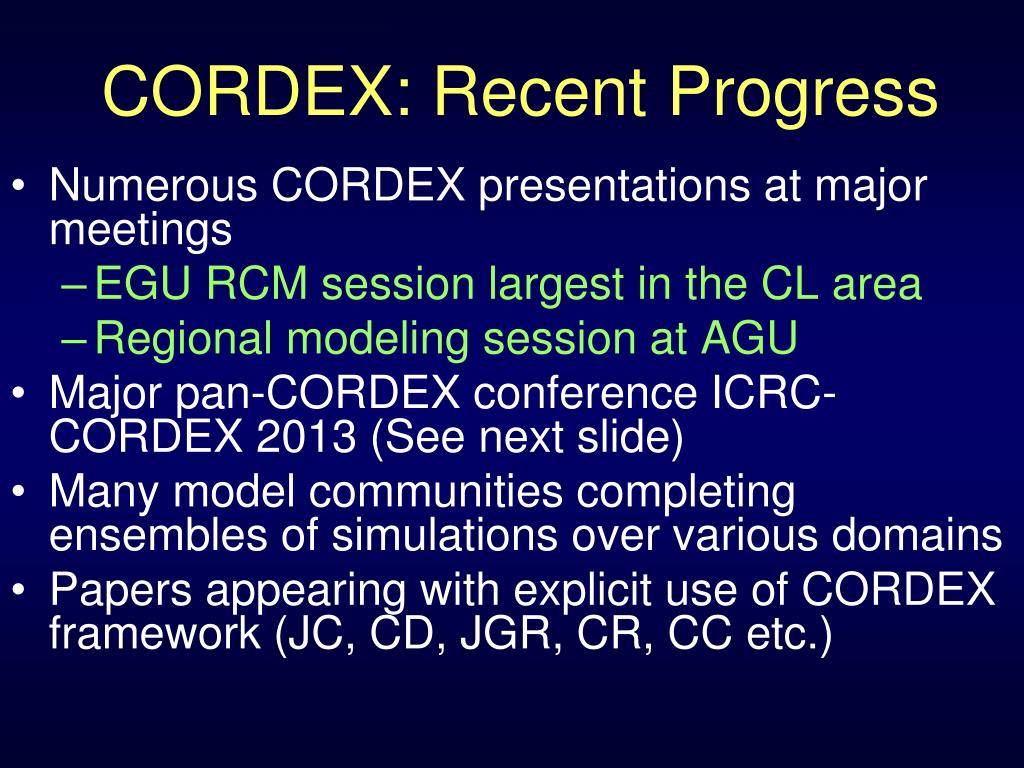 CORDEX: Recent Progress

• Numerous CORDEX presentations at major meetings
– EGU RCM session largest in the CL area
– Regional modeling session at AGU
• Major pan-CORDEX conference ICRC-CORDEX 2013 (See next slide)
• Many model communities completing ensembles of simulations over various domains
• Papers appearing with explicit use of CORDEX framework (JC, CD, JGR, CR, CC etc.)